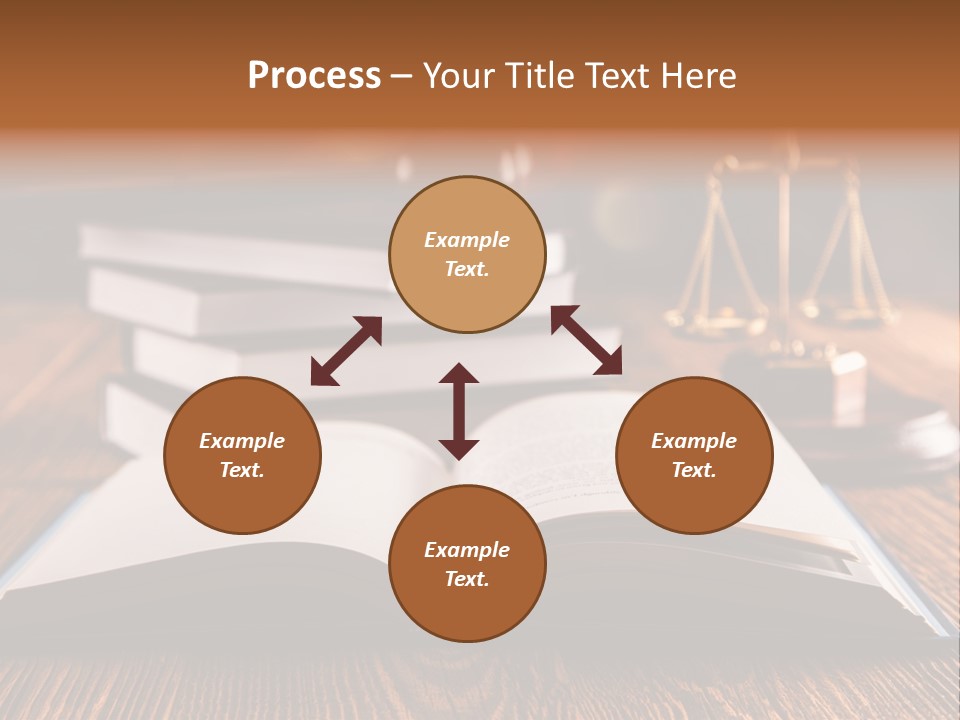 Process – Your Title Text Here

Example Text.

Example Text.

Example Text.

Example Text.